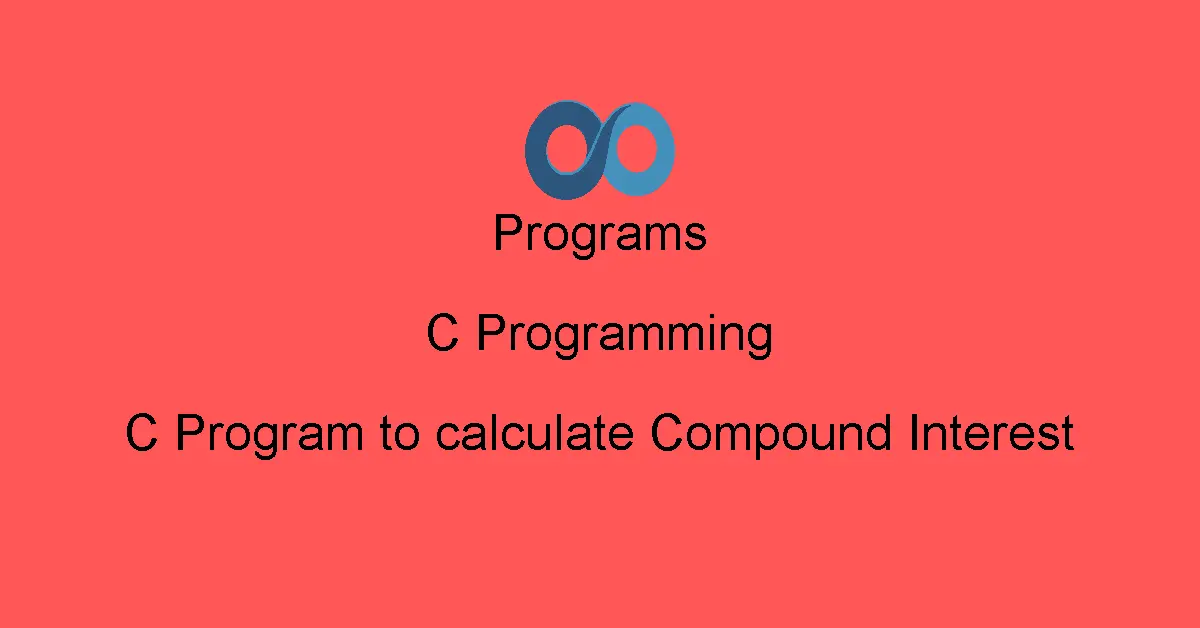 Programs

C Programming

C Program to calculate Compound Interest